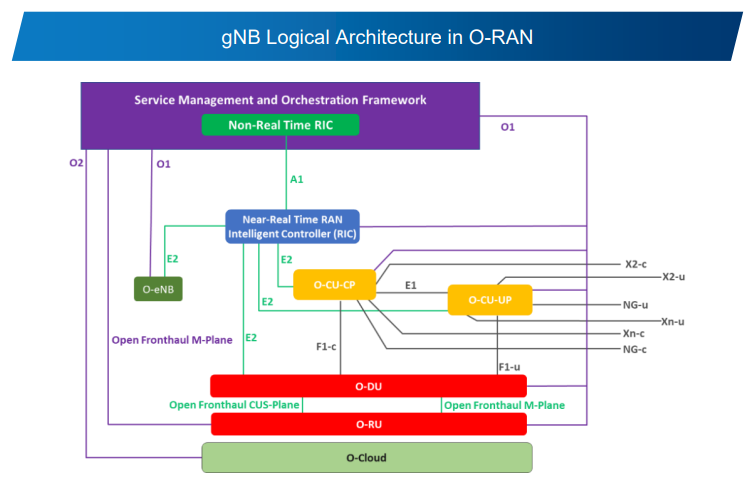 gNB Logical Architecture in O-RAN

Service Management and Orchestration Framework

Non-Real Time RIC

O1

O2

O1

A1

Near-Real Time RAN Intelligent Controller (RIC)

E2

E2

O-eNB

O-CU-CP

E1

O-CU-UP

X2-c

X2-u

NG-u

Xn-u

Xn-c

NG-c

E2

Open Fronthaul M-Plane

E2

F1-c

F1-u

O-DU

Open Fronthaul CUS-Plane

Open Fronthaul M-Plane

O-RU

O-Cloud